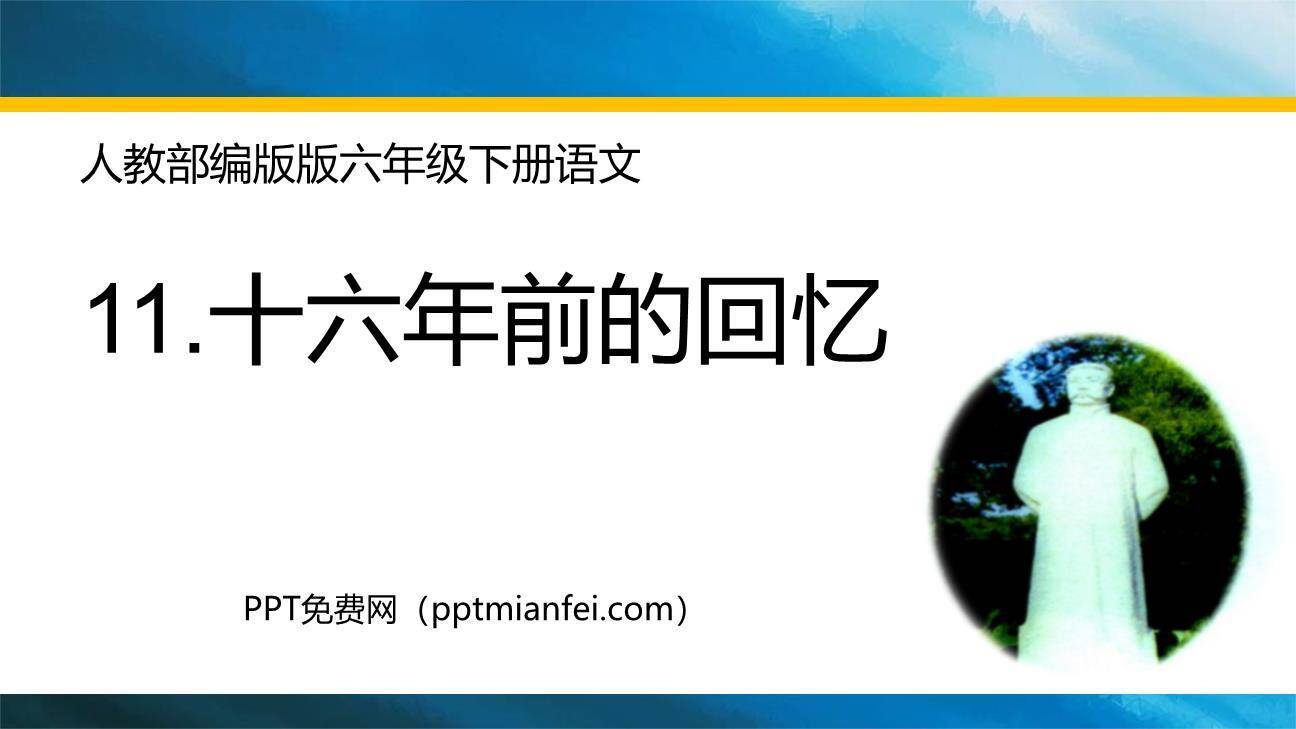 人教部编版版六年级下册语文

11.十六年前的回忆

PPT免费网（pptmianfei.com）